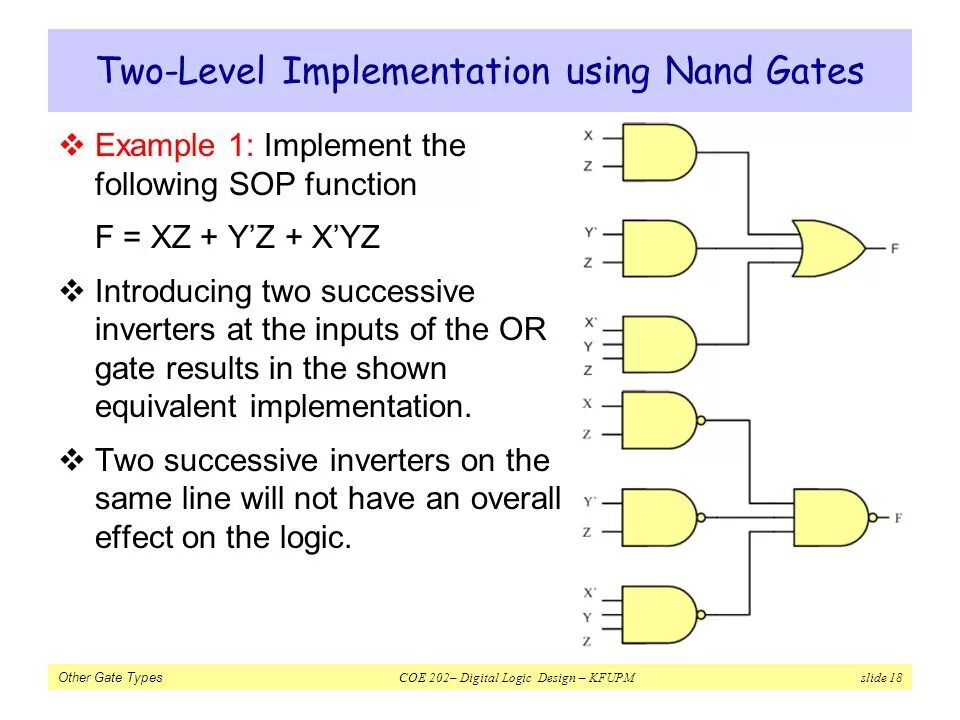 Two-Level Implementation using Nand Gates

❖ Example 1: Implement the following SOP function

F = XZ + Y'Z + X'YZ

❖ Introducing two successive inverters at the inputs of the OR gate results in the shown equivalent implementation.

❖ Two successive inverters on the same line will not have an overall effect on the logic.

X
Z
Y'
Z
X'
Y
Z
F
X
Z
Y'
Z
X'
Y
Z
F

Other Gate Types COE 202– Digital Logic Design – KFUPM slide 18